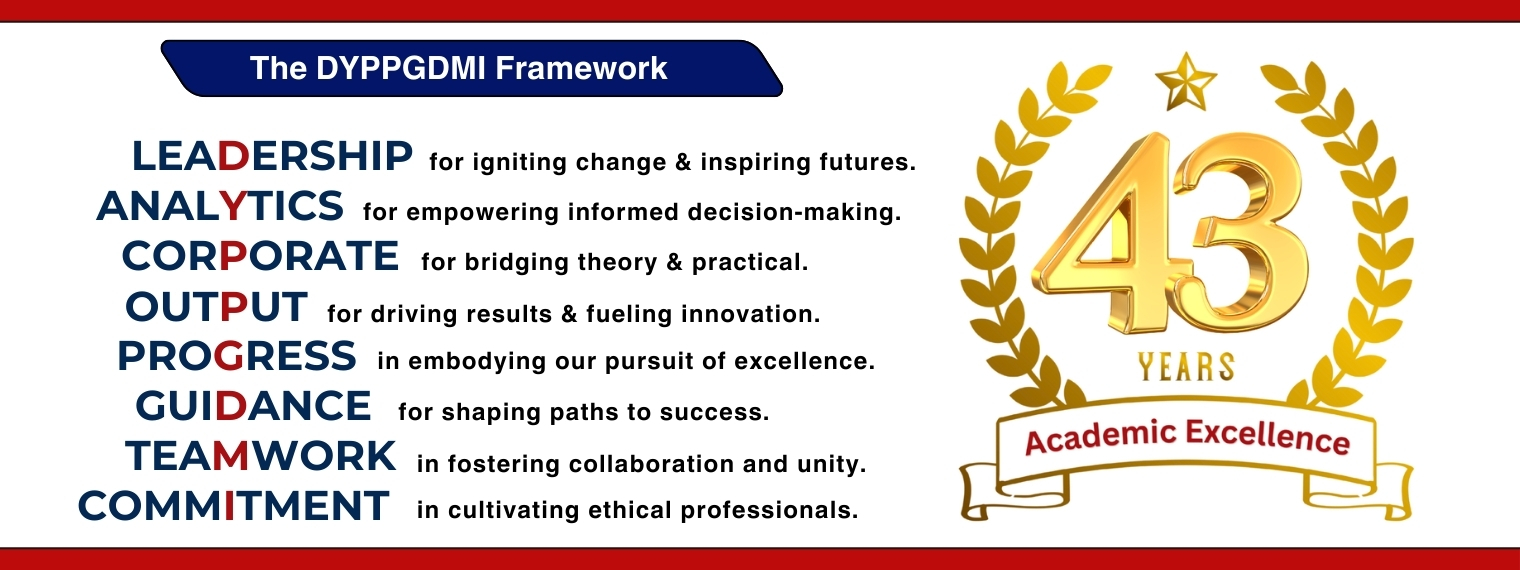 The DYPPGDMI Framework

LEADERSHIP for igniting change & inspiring futures.
ANALYTICS for empowering informed decision-making.
CORPORATE for bridging theory & practical.
OUTPUT for driving results & fueling innovation.
PROGRESS in embodying our pursuit of excellence.
GUIDANCE for shaping paths to success.
TEAMWORK in fostering collaboration and unity.
COMMITMENT in cultivating ethical professionals.

43
YEARS
Academic Excellence